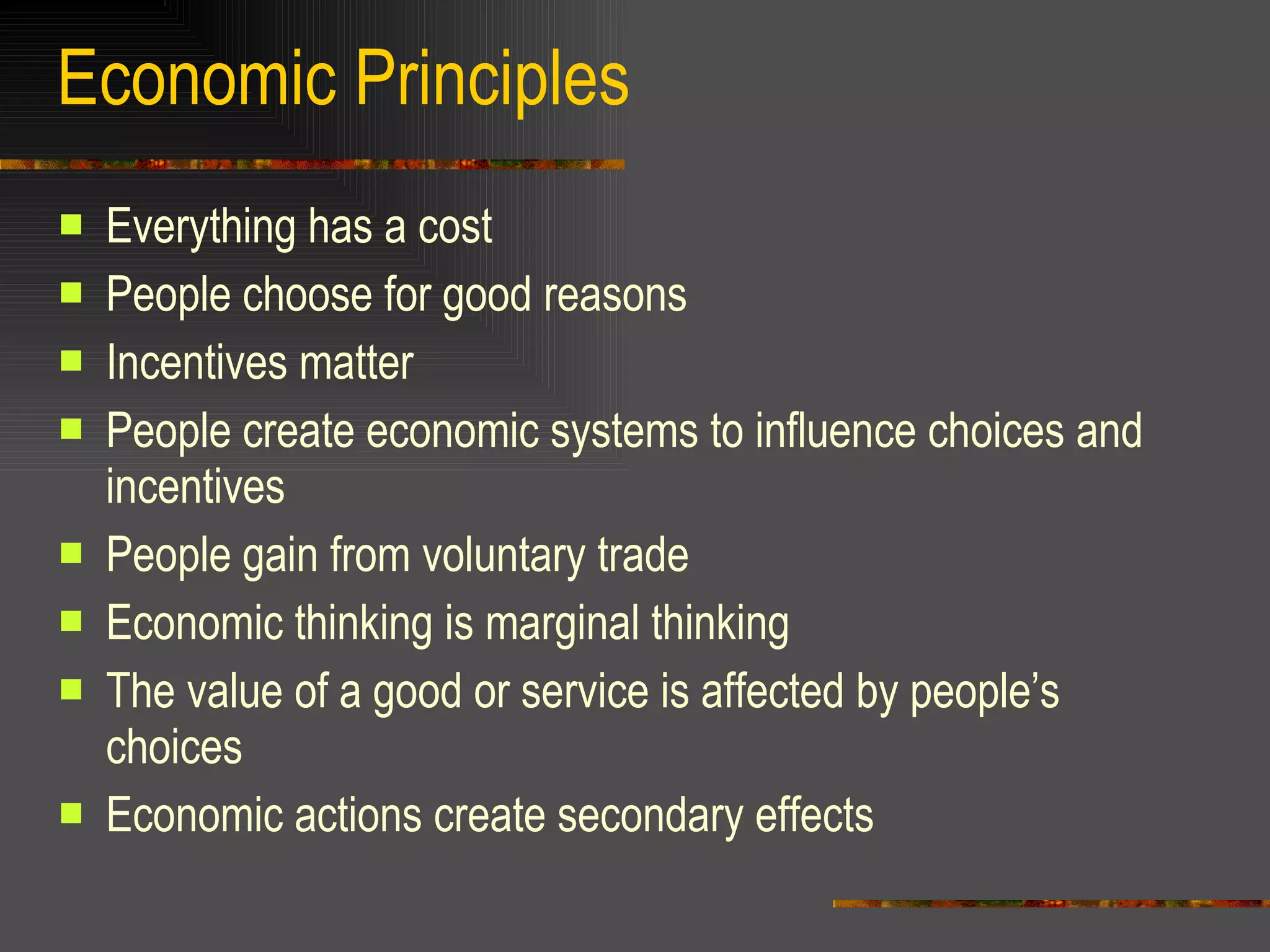 Economic Principles

- Everything has a cost
- People choose for good reasons
- Incentives matter
- People create economic systems to influence choices and incentives
- People gain from voluntary trade
- Economic thinking is marginal thinking
- The value of a good or service is affected by people’s choices
- Economic actions create secondary effects